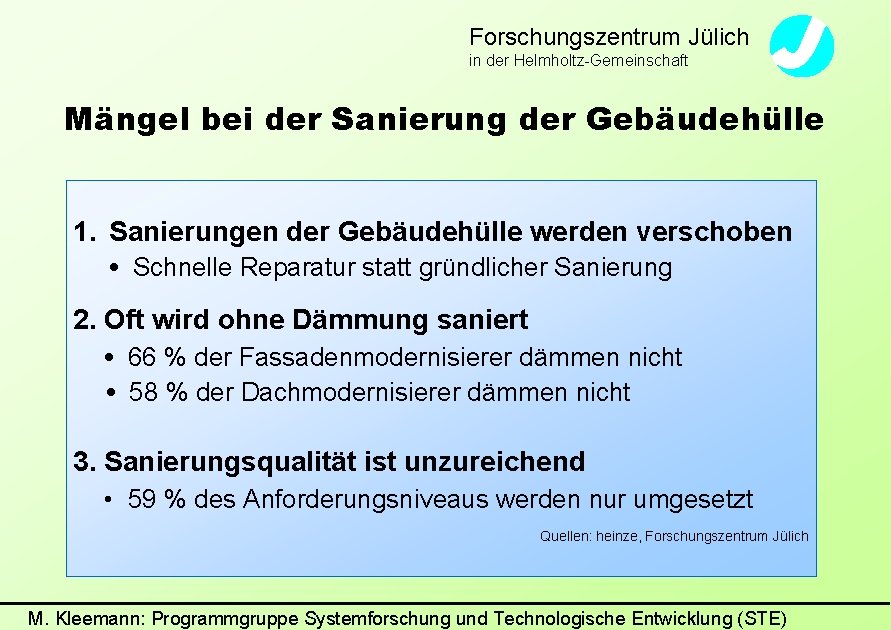 Forschungszentrum Jülich
in der Helmholtz-Gemeinschaft

Mängel bei der Sanierung der Gebäudehülle

1. Sanierungen der Gebäudehülle werden verschoben
• Schnelle Reparatur statt gründlicher Sanierung

2. Oft wird ohne Dämmung saniert
• 66 % der Fassadenmodernisierer dämmen nicht
• 58 % der Dachmodernisierer dämmen nicht

3. Sanierungsqualität ist unzureichend
• 59 % des Anforderungsniveaus werden nur umgesetzt

Quellen: heinze, Forschungszentrum Jülich

M. Kleemann: Programmgruppe Systemforschung und Technologische Entwicklung (STE)